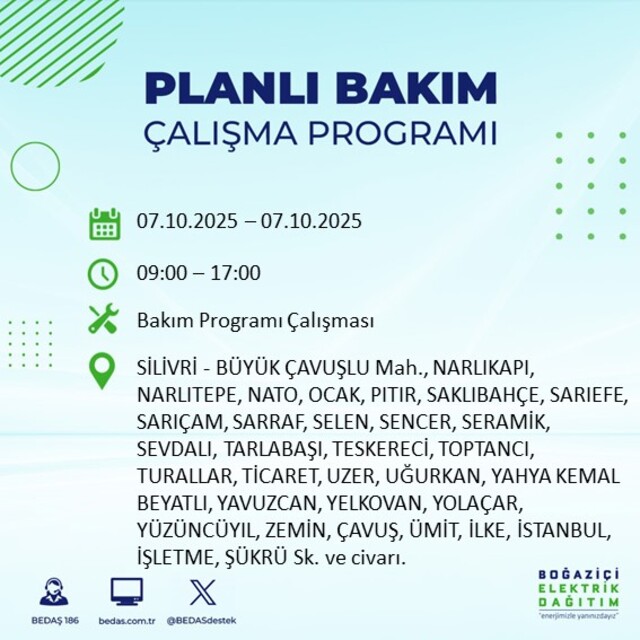 PLANLI BAKIM
ÇALIŞMA PROGRAMI

07.10.2025 – 07.10.2025

09:00 – 17:00

Bakım Programı Çalışması

SİLİVRİ - BÜYÜK ÇAVUŞLU Mah., NARLIKAPI, NARLITEPE, NATO, OCAK, PITIR, SAKLIBAHÇE, SARIEFE, SARIÇAM, SARRAF, SELEN, SENCER, SERAMİK, SEVDALI, TARLABAŞI, TESKERECİ, TOPTANCI, TURALLAR, TİCARET, UZER, UĞURKAN, YAHYA KEMAL BEYATLI, YAVUZCAN, YELKOVAN, YOLAÇAR, YÜZÜNCÜYIL, ZEMİN, ÇAVUŞ, ÜMİT, İLKE, İSTANBUL, İŞLETME, ŞÜKRÜ Sk. ve civarı.

BEDAŞ 186
bedas.com.tr
@BEDASdestek

BOĞAZİÇİ
ELEKTRİK
DAĞITIM
"enerjimizle yanınızdayız"